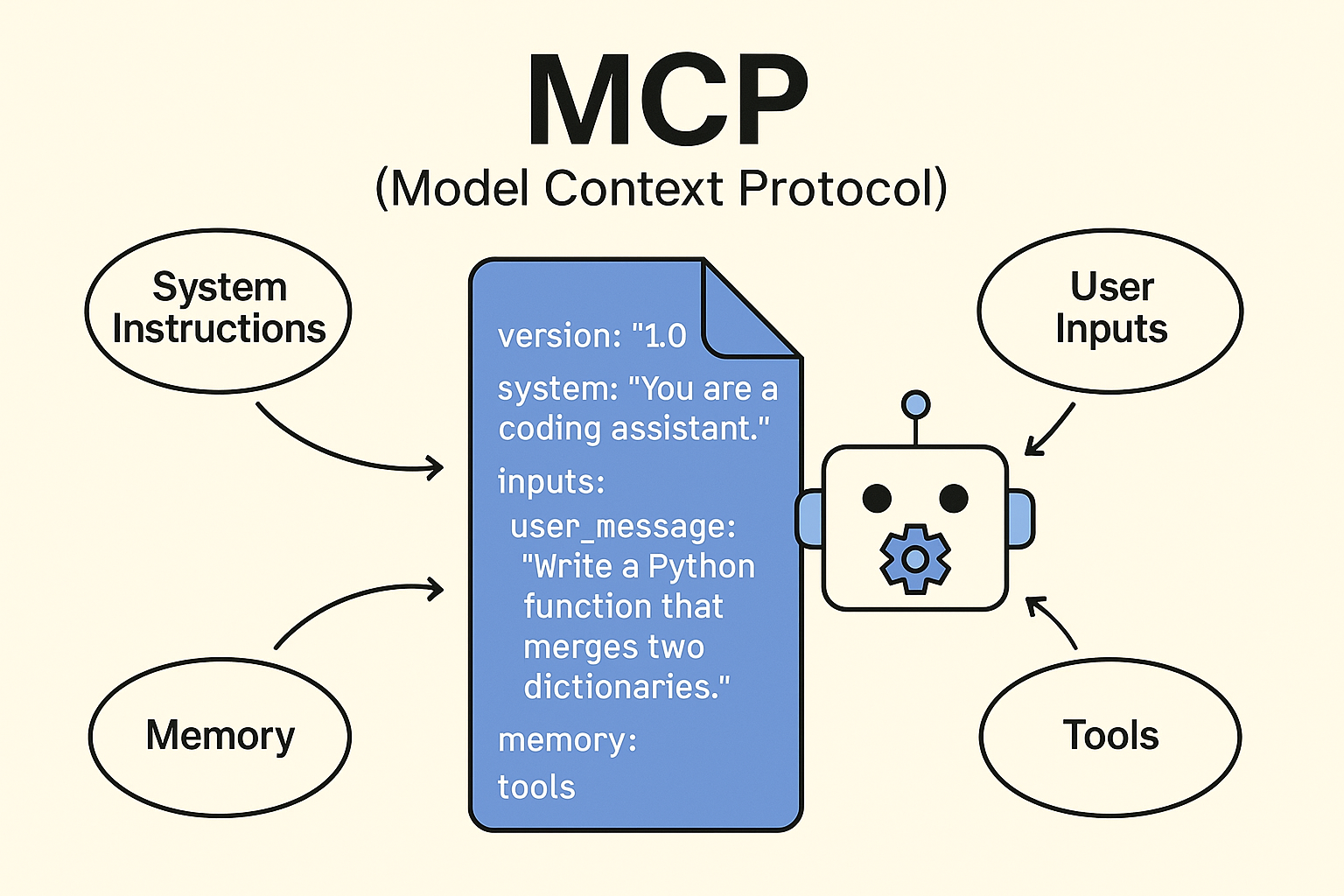 MCP
(Model Context Protocol)

System Instructions

User Inputs

version: "1.0

system: "You are a coding assistant."

inputs:
user_message:
"Write a Python function that merges two dictionaries."

memory:

tools

Memory

Tools